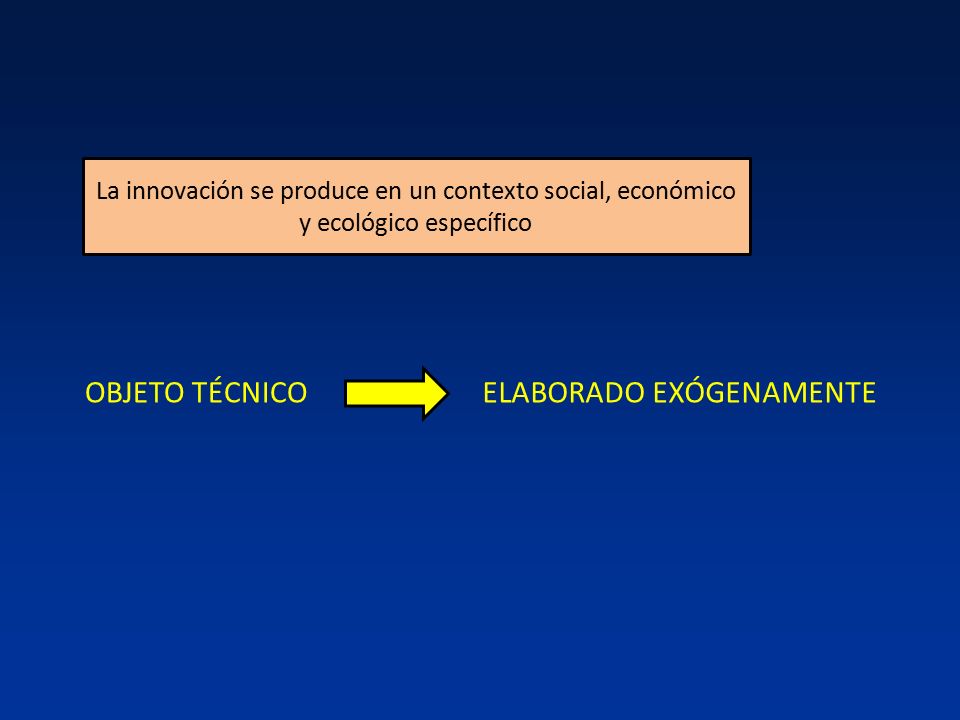 La innovación se produce en un contexto social, económico y ecológico específico

OBJETO TÉCNICO

ELABORADO EXÓGENAMENTE